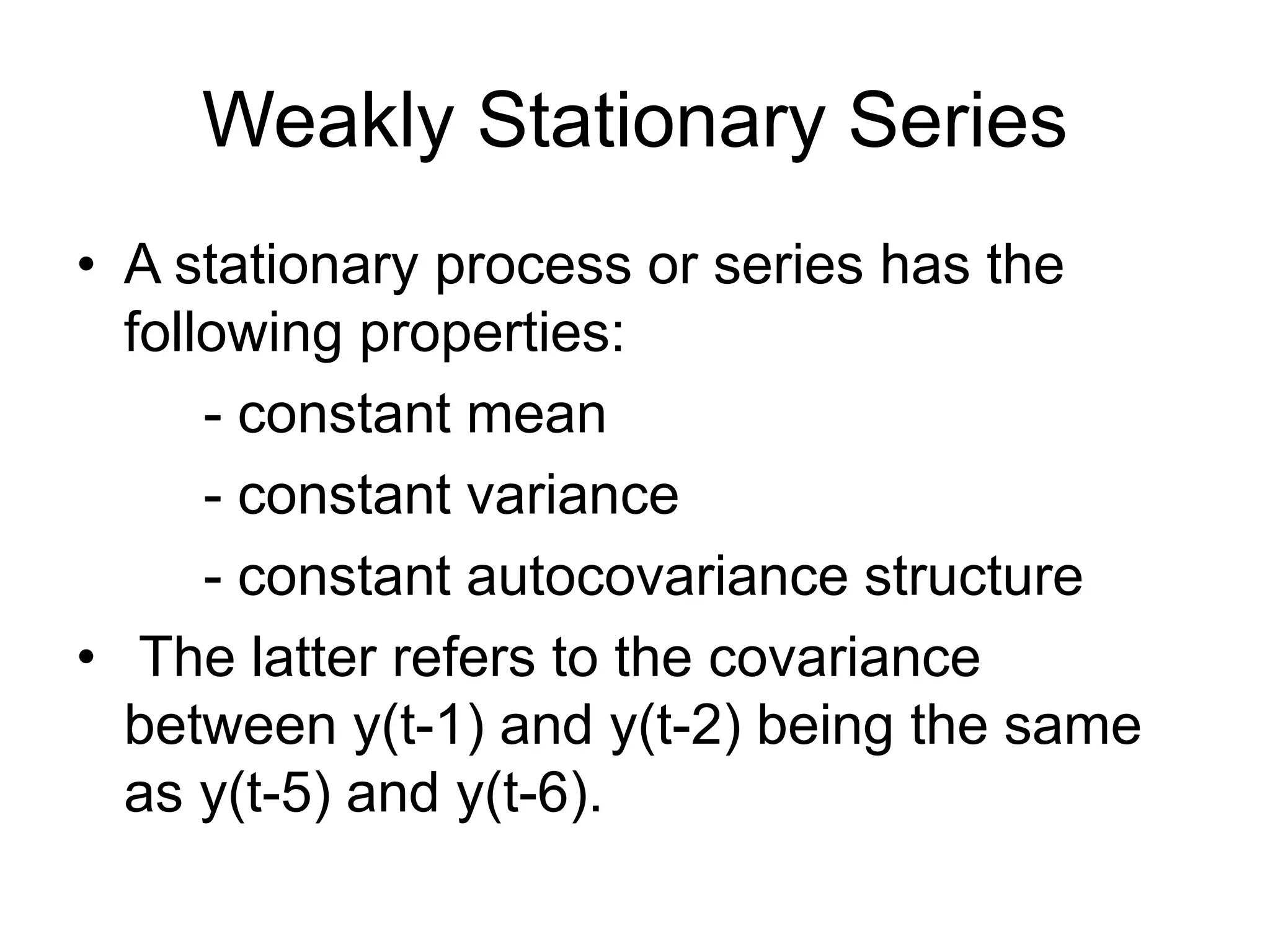 Weakly Stationary Series

• A stationary process or series has the following properties:

- constant mean

- constant variance

- constant autocovariance structure

• The latter refers to the covariance between y(t-1) and y(t-2) being the same as y(t-5) and y(t-6).